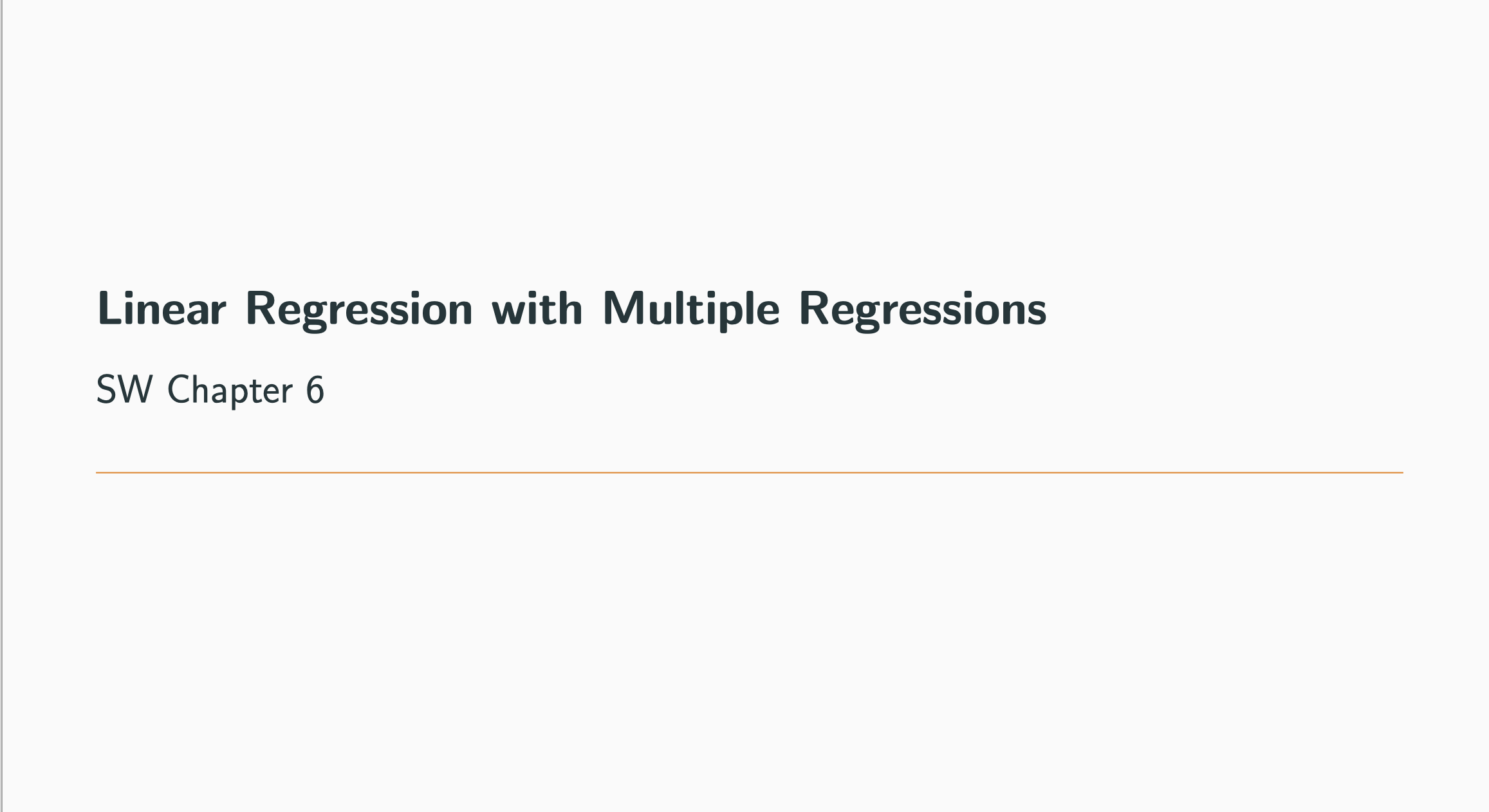 Linear Regression with Multiple Regressions

SW Chapter 6